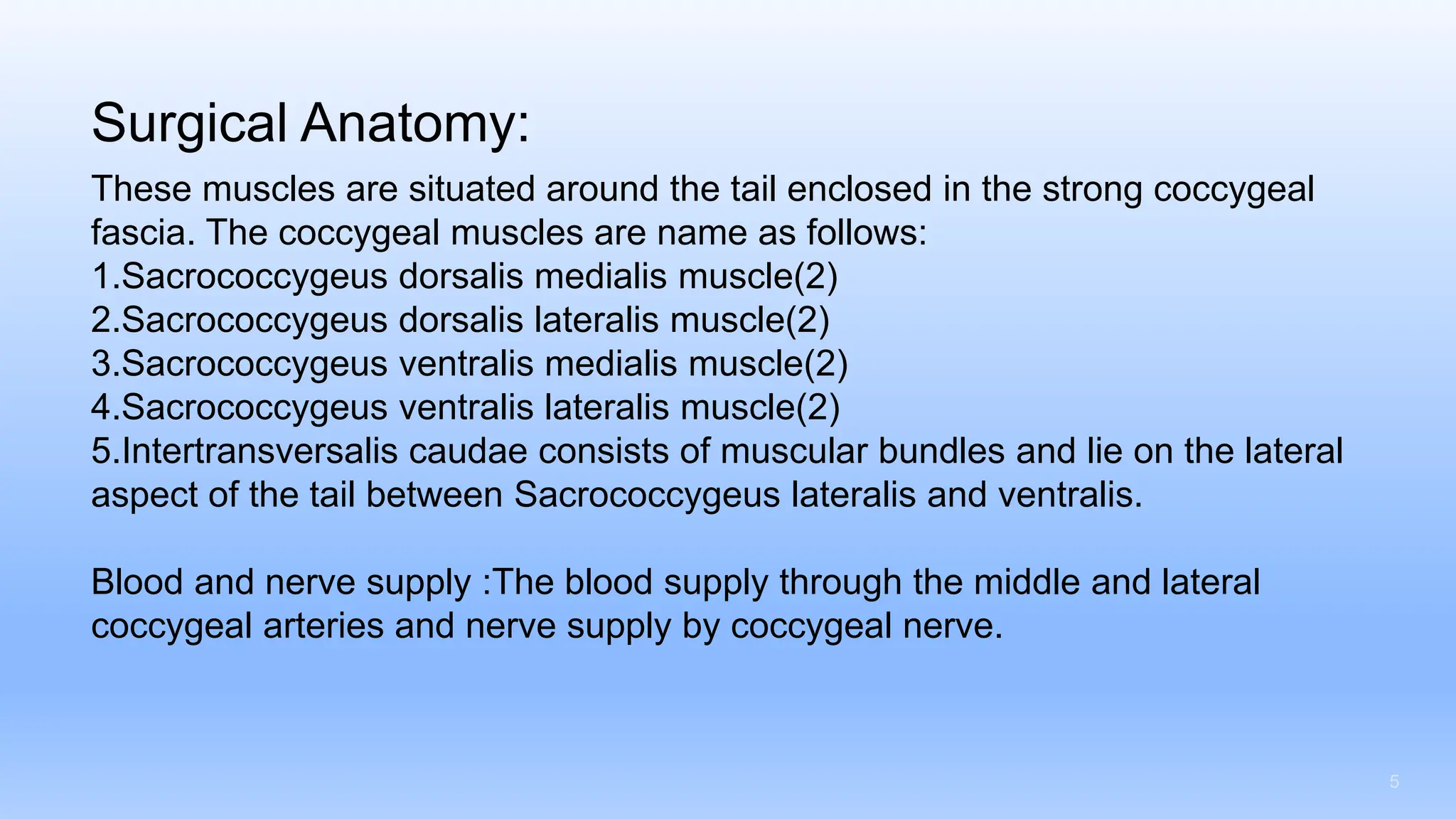 Surgical Anatomy:

These muscles are situated around the tail enclosed in the strong coccygeal fascia. The coccygeal muscles are name as follows:
1.Sacrococcygeus dorsalis medialis muscle(2)
2.Sacrococcygeus dorsalis lateralis muscle(2)
3.Sacrococcygeus ventralis medialis muscle(2)
4.Sacrococcygeus ventralis lateralis muscle(2)
5.Intertransversalis caudae consists of muscular bundles and lie on the lateral aspect of the tail between Sacrococcygeus lateralis and ventralis.

Blood and nerve supply :The blood supply through the middle and lateral coccygeal arteries and nerve supply by coccygeal nerve.

5